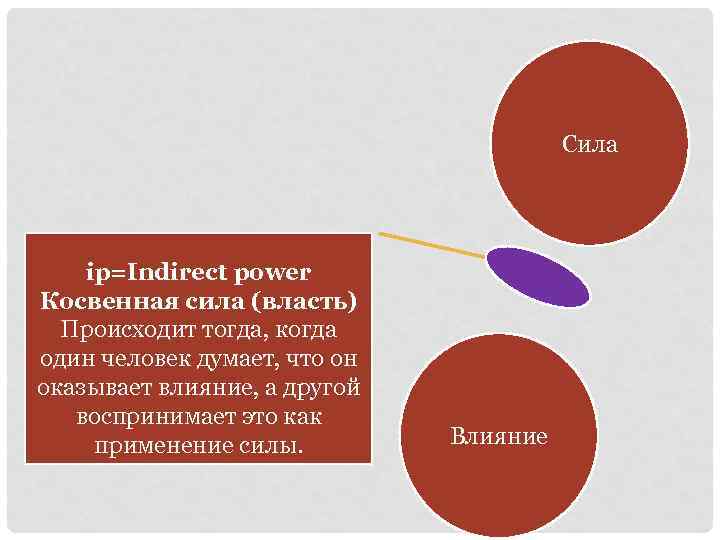 Сила

ip=Indirect power
Косвенная сила (власть)
Происходит тогда, когда один человек думает, что он оказывает влияние, а другой воспринимает это как применение силы.

Влияние